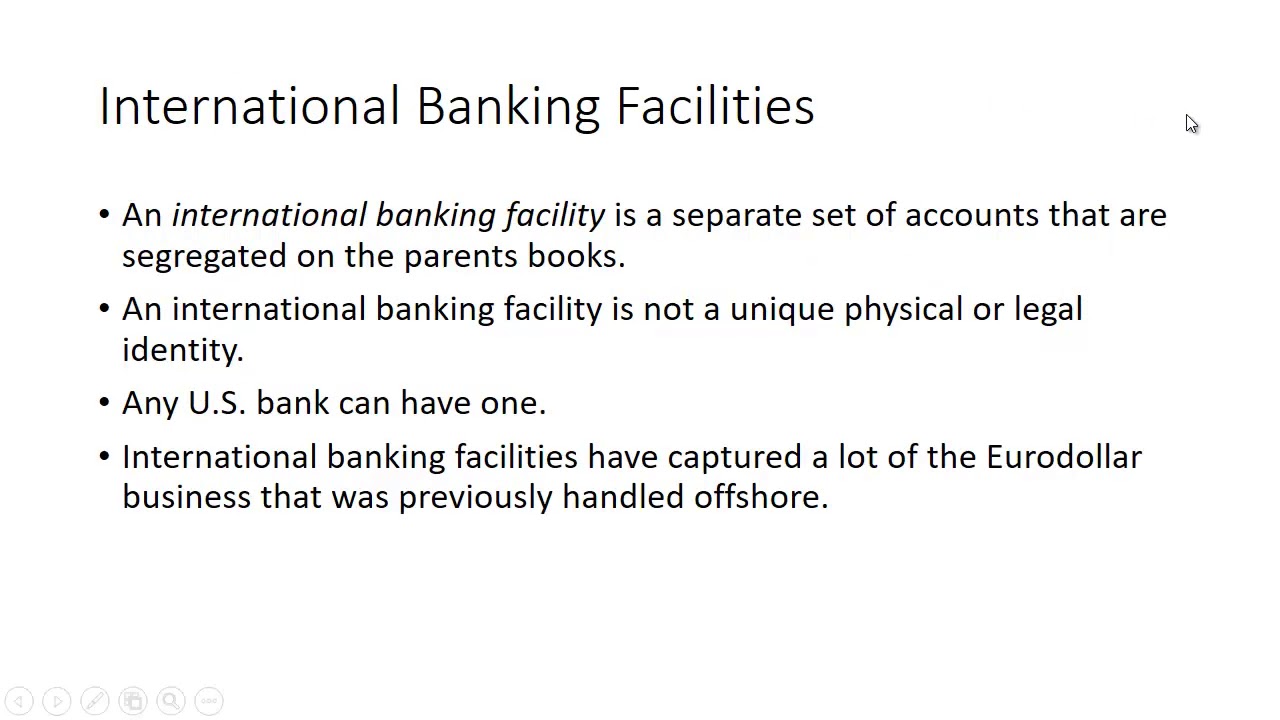 International Banking Facilities

• An international banking facility is a separate set of accounts that are segregated on the parents books.

• An international banking facility is not a unique physical or legal identity.

• Any U.S. bank can have one.

• International banking facilities have captured a lot of the Eurodollar business that was previously handled offshore.